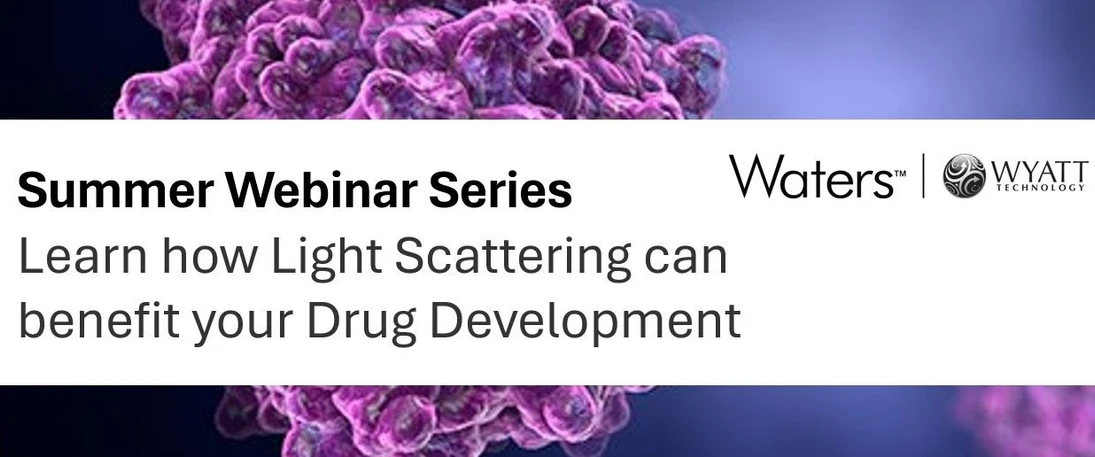 Summer Webinar Series
Learn how Light Scattering can benefit your Drug Development

Waters™ | WYATT TECHNOLOGY